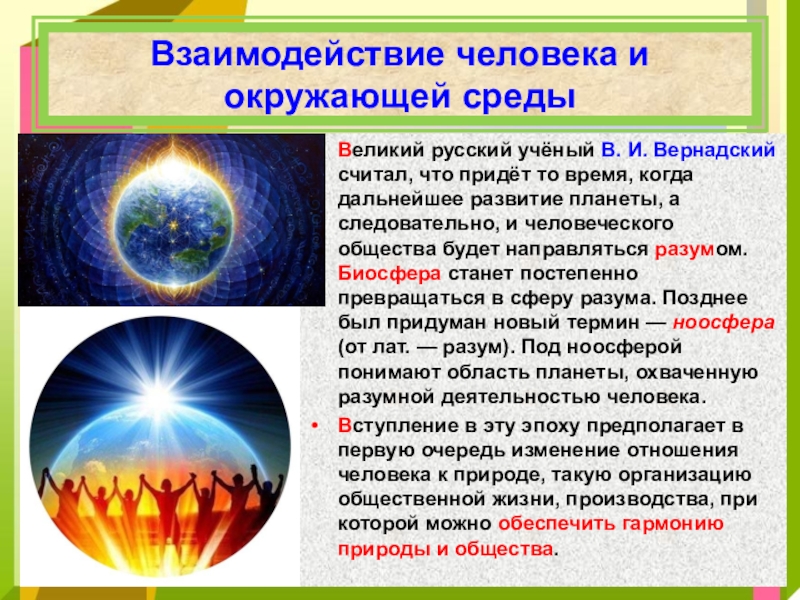 Взаимодействие человека и окружающей среды

Великий русский учёный В. И. Вернадский считал, что придёт то время, когда дальнейшее развитие планеты, а следовательно, и человеческого общества будет направляться разумом. Биосфера станет постепенно превращаться в сферу разума. Позднее был придуман новый термин — ноосфера (от лат. — разум). Под ноосферой понимают область планеты, охваченную разумной деятельностью человека.

• Вступление в эту эпоху предполагает в первую очередь изменение отношения человека к природе, такую организацию общественной жизни, производства, при которой можно обеспечить гармонию природы и общества.